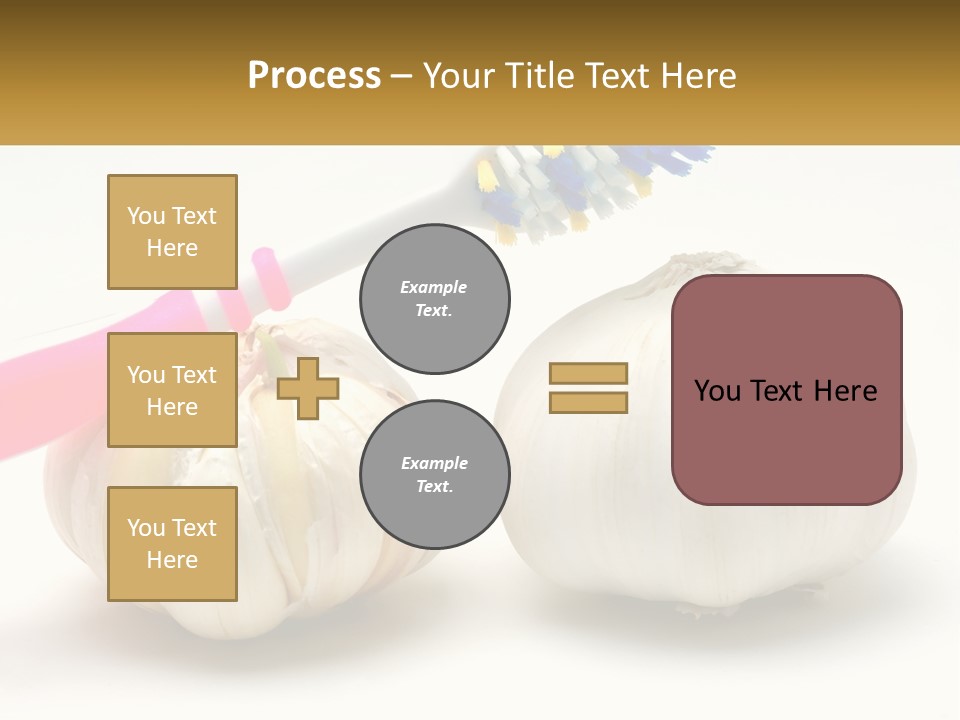 Process – Your Title Text Here

You Text Here

You Text Here

You Text Here

Example Text.

Example Text.

You Text Here